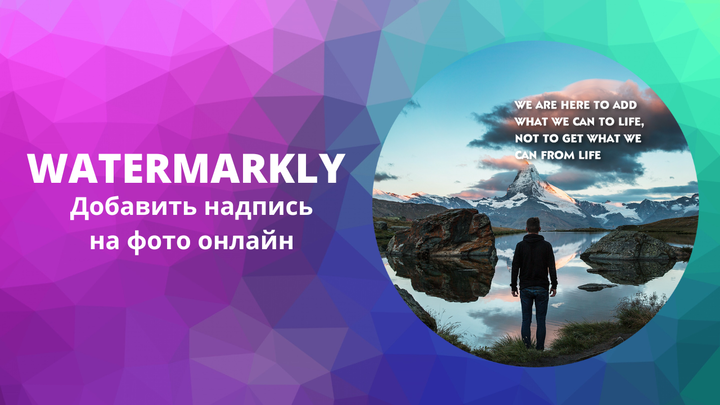 WATERMARKLY
Добавить надпись на фото онлайн

WE ARE HERE TO ADD WHAT WE CAN TO LIFE, NOT TO GET WHAT WE CAN FROM LIFE